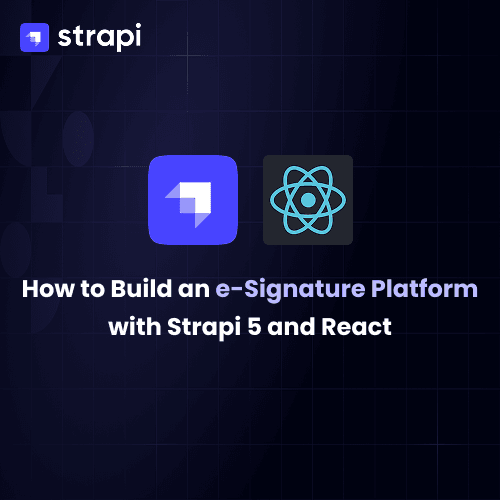 strapi

How to Build an e-Signature Platform with Strapi 5 and React